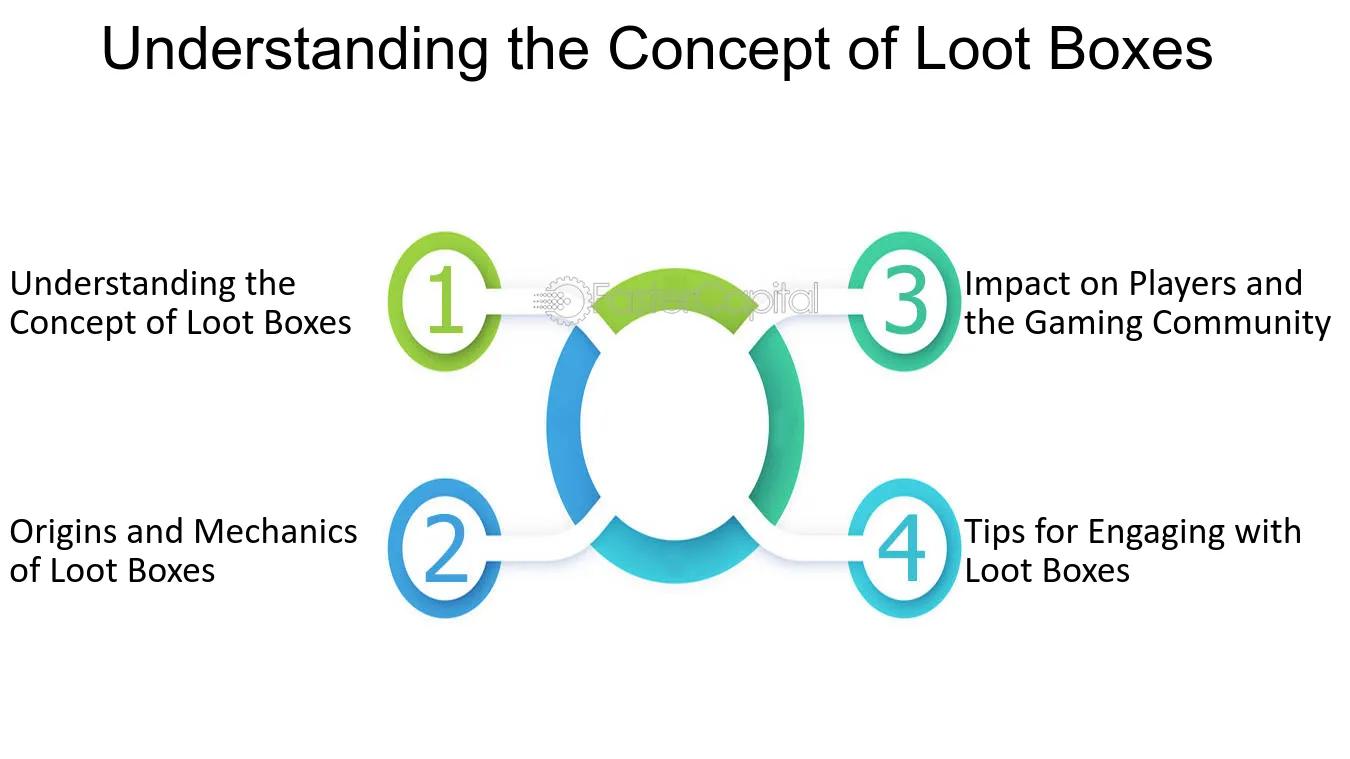 Understanding the Concept of Loot Boxes

1
Understanding the Concept of Loot Boxes

2
Origins and Mechanics of Loot Boxes

3
Impact on Players and the Gaming Community

4
Tips for Engaging with Loot Boxes

FasterCapital